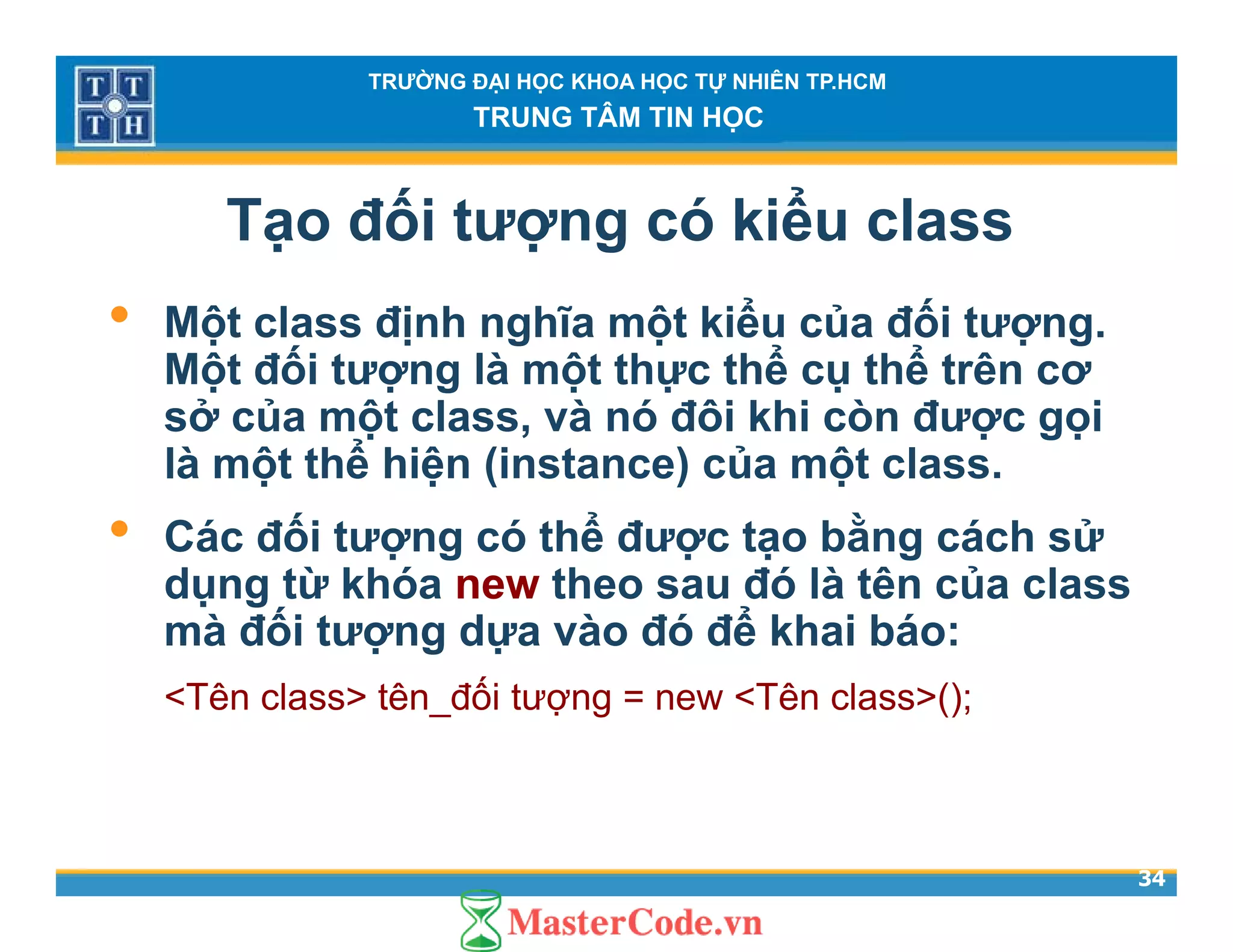 T T
T H

TRƯỜNG ĐẠI HỌC KHOA HỌC TỰ NHIÊN TP.HCM
TRUNG TÂM TIN HỌC

Tạo đối tượng có kiểu class

• Một class định nghĩa một kiểu của đối tượng. Một đối tượng là một thực thể cụ thể trên cơ sở của một class, và nó đôi khi còn được gọi là một thể hiện (instance) của một class.

• Các đối tượng có thể được tạo bằng cách sử dụng từ khóa new theo sau đó là tên của class mà đối tượng dựa vào đó để khai báo:

<Tên class> tên_đối tượng = new <Tên class>();

34

MasterCode.vn